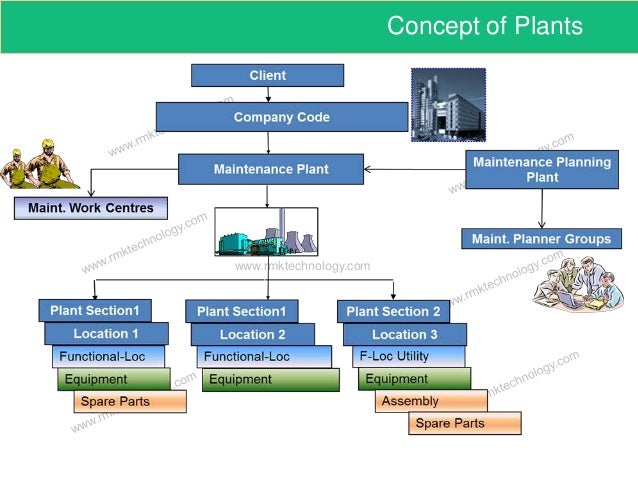 Concept of Plants

Client

Company Code

Maintenance Plant

Maintenance Planning Plant

Maint. Work Centres

Maint. Planner Groups

www.rmktechnology.com

Plant Section1
Location 1
Functional-Loc
Equipment
Spare Parts

Plant Section1
Location 2
Functional-Loc
Equipment

Plant Section 2
Location 3
F-Loc Utility
Equipment
Assembly
Spare Parts